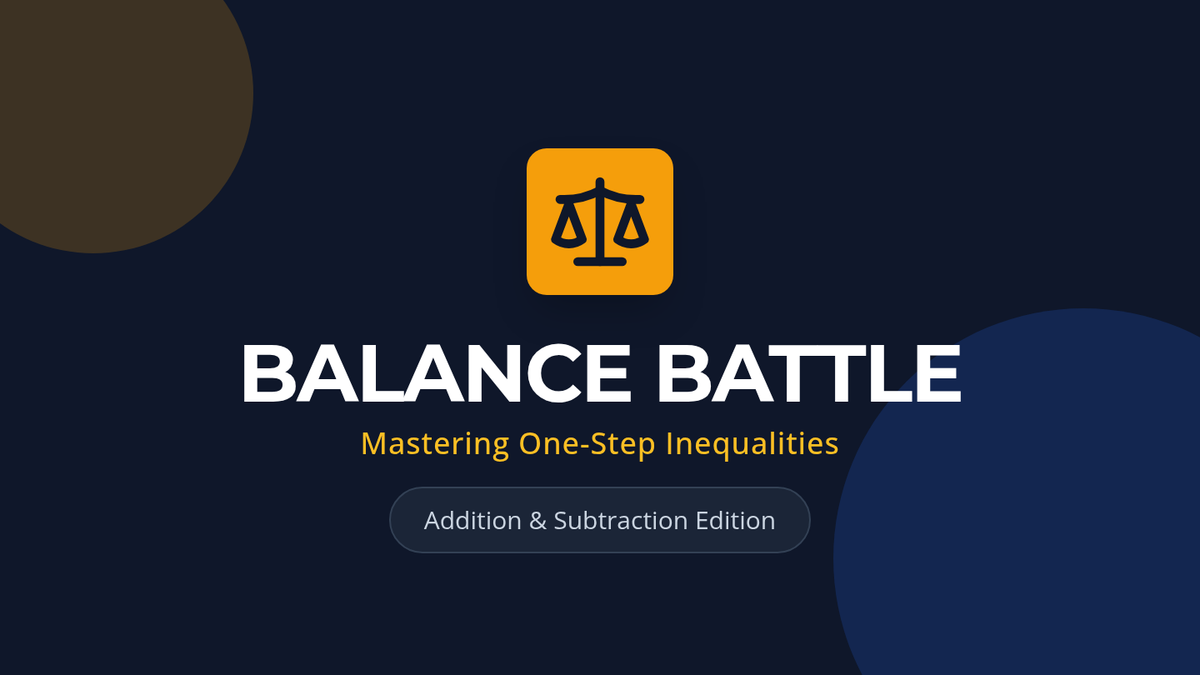 BALANCE BATTLE

Mastering One-Step Inequalities

Addition & Subtraction Edition